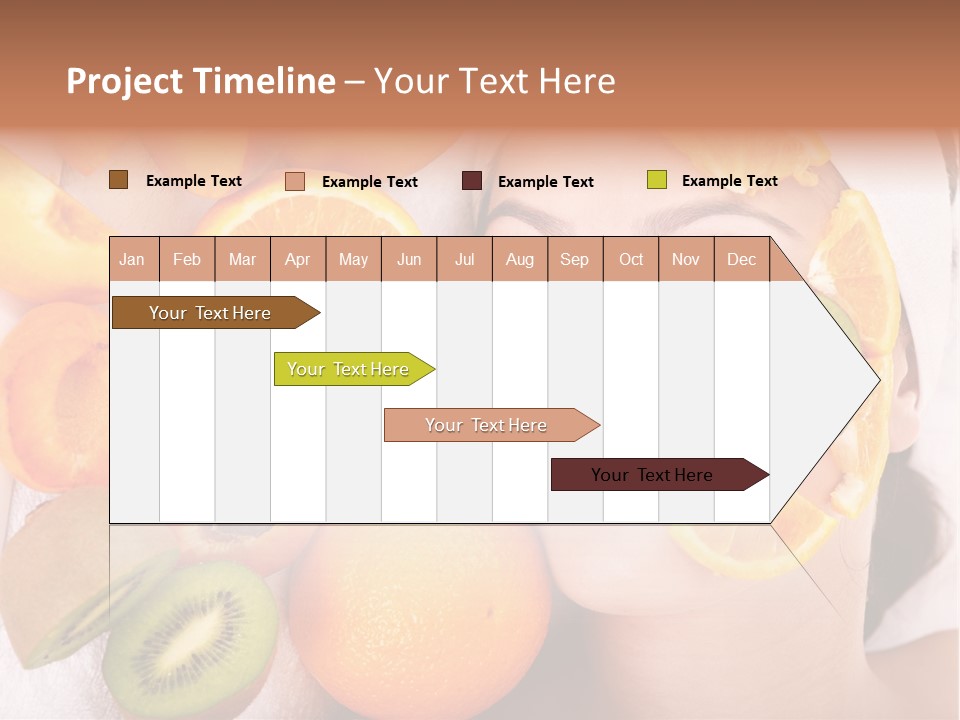 Project Timeline – Your Text Here

Example Text
Example Text
Example Text
Example Text

| Jan | Feb | Mar | Apr | May | Jun | Jul | Aug | Sep | Oct | Nov | Dec |
|---|---|---|---|---|---|---|---|---|---|---|---|

Your Text Here
Your Text Here
Your Text Here
Your Text Here